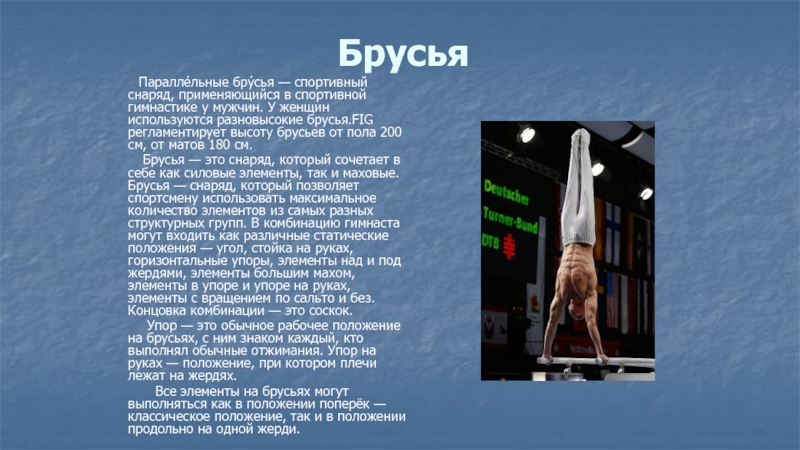 Брусья

Паралле́льные бру́сья — спортивный снаряд, применяющийся в спортивной гимнастике у мужчин. У женщин используются разновысокие брусья.FIG регламентирует высоту брусьев от пола 200 см, от матов 180 см.

Брусья — это снаряд, который сочетает в себе как силовые элементы, так и маховые. Брусья — снаряд, который позволяет спортсмену использовать максимальное количество элементов из самых разных структурных групп. В комбинацию гимнаста могут входить как различные статические положения — угол, стойка на руках, горизонтальные упоры, элементы над и под жердями, элементы большим махом, элементы в упоре и упоре на руках, элементы с вращением по сальто и без. Концовка комбинации — это соскок.

Упор — это обычное рабочее положение на брусьях, с ним знаком каждый, кто выполнял обычные отжимания. Упор на руках — положение, при котором плечи лежат на жердях.

Все элементы на брусьях могут выполняться как в положении поперёк — классическое положение, так и в положении продольно на одной жерди.

Deutscher
Turner-Bund
DTB